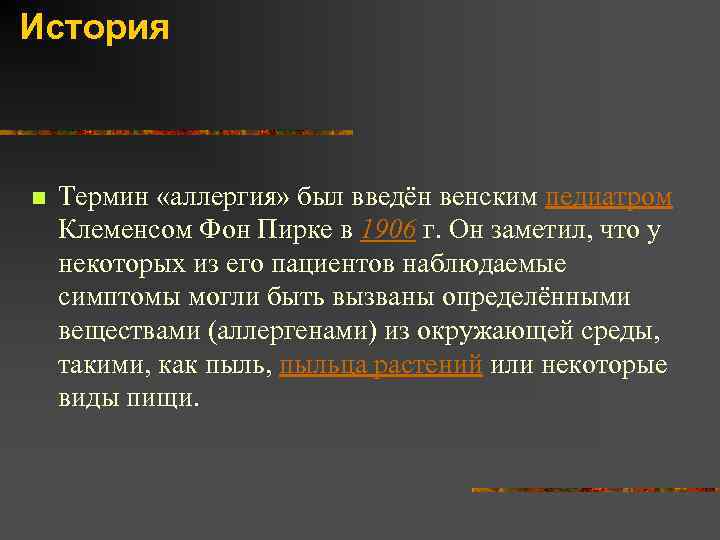 История

Термин «аллергия» был введён венским педиатром Клеменсом Фон Пирке в 1906 г. Он заметил, что у некоторых из его пациентов наблюдаемые симптомы могли быть вызваны определёнными веществами (аллергенами) из окружающей среды, такими, как пыль, пыльца растений или некоторые виды пищи.